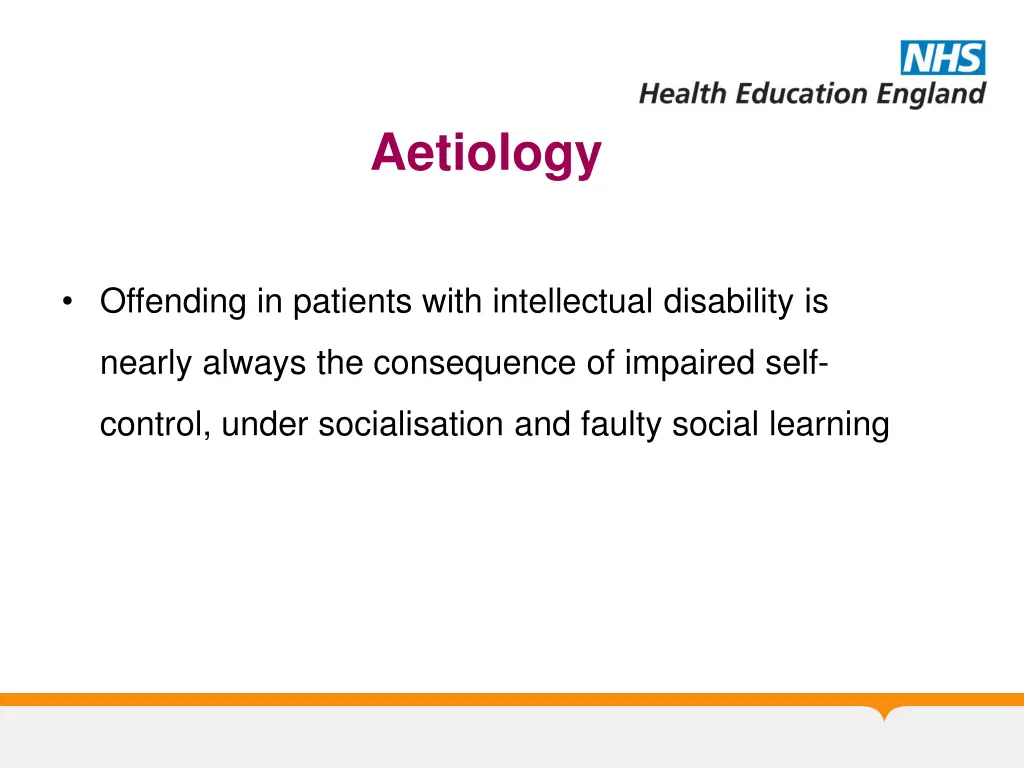 NHS
Health Education England

Aetiology

• Offending in patients with intellectual disability is nearly always the consequence of impaired self-control, under socialisation and faulty social learning